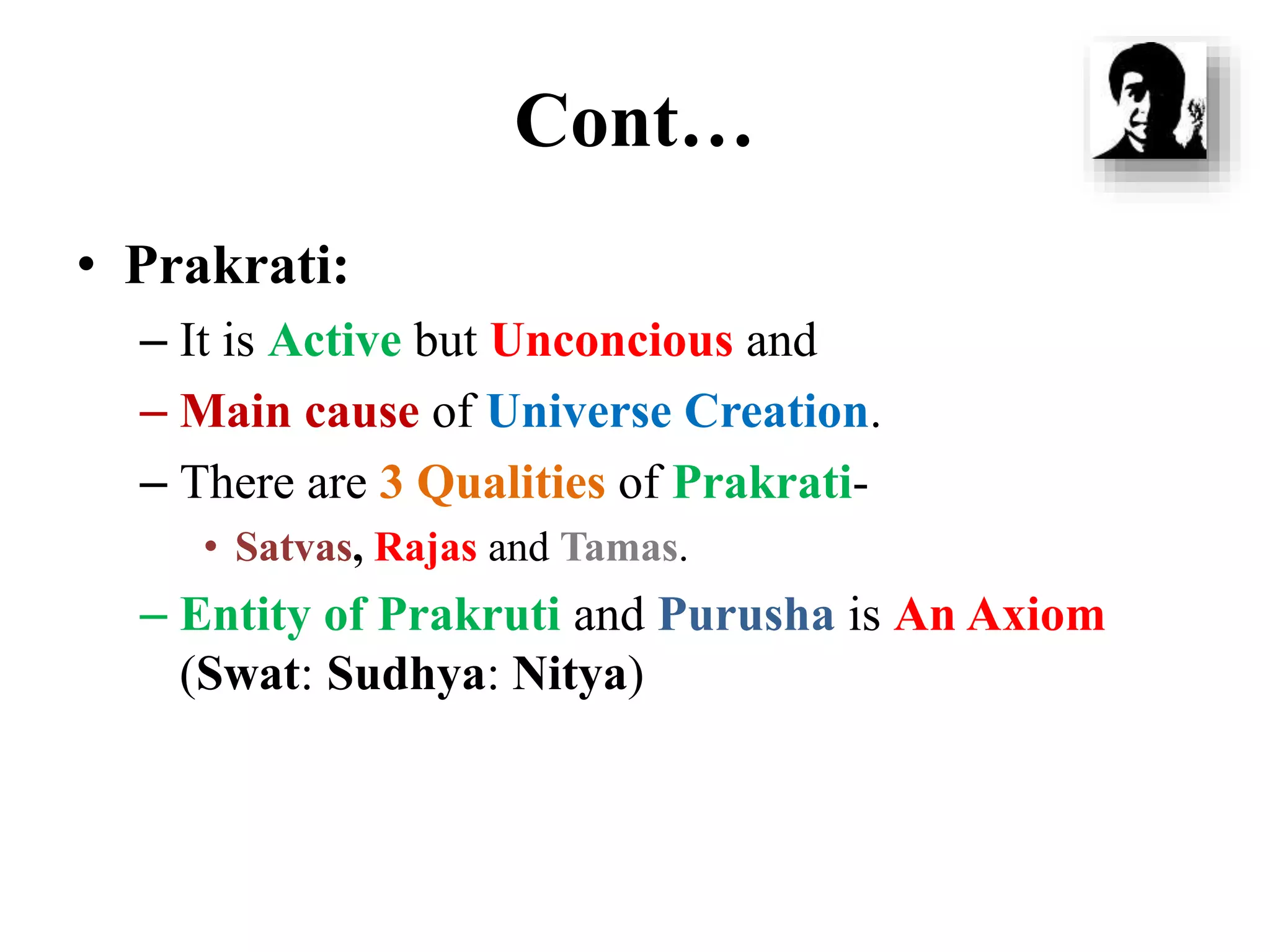 Cont…

• Prakrati:
– It is Active but Unconcious and
– Main cause of Universe Creation.
– There are 3 Qualities of Prakrati-
• Satvas, Rajas and Tamas.
– Entity of Prakruti and Purusha is An Axiom (Swat: Sudhya: Nitya)